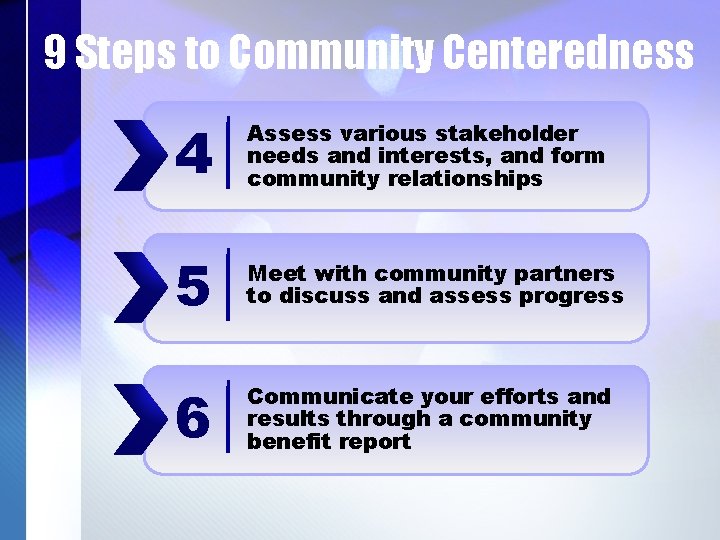 9 Steps to Community Centeredness

4 Assess various stakeholder needs and interests, and form community relationships

5 Meet with community partners to discuss and assess progress

6 Communicate your efforts and results through a community benefit report